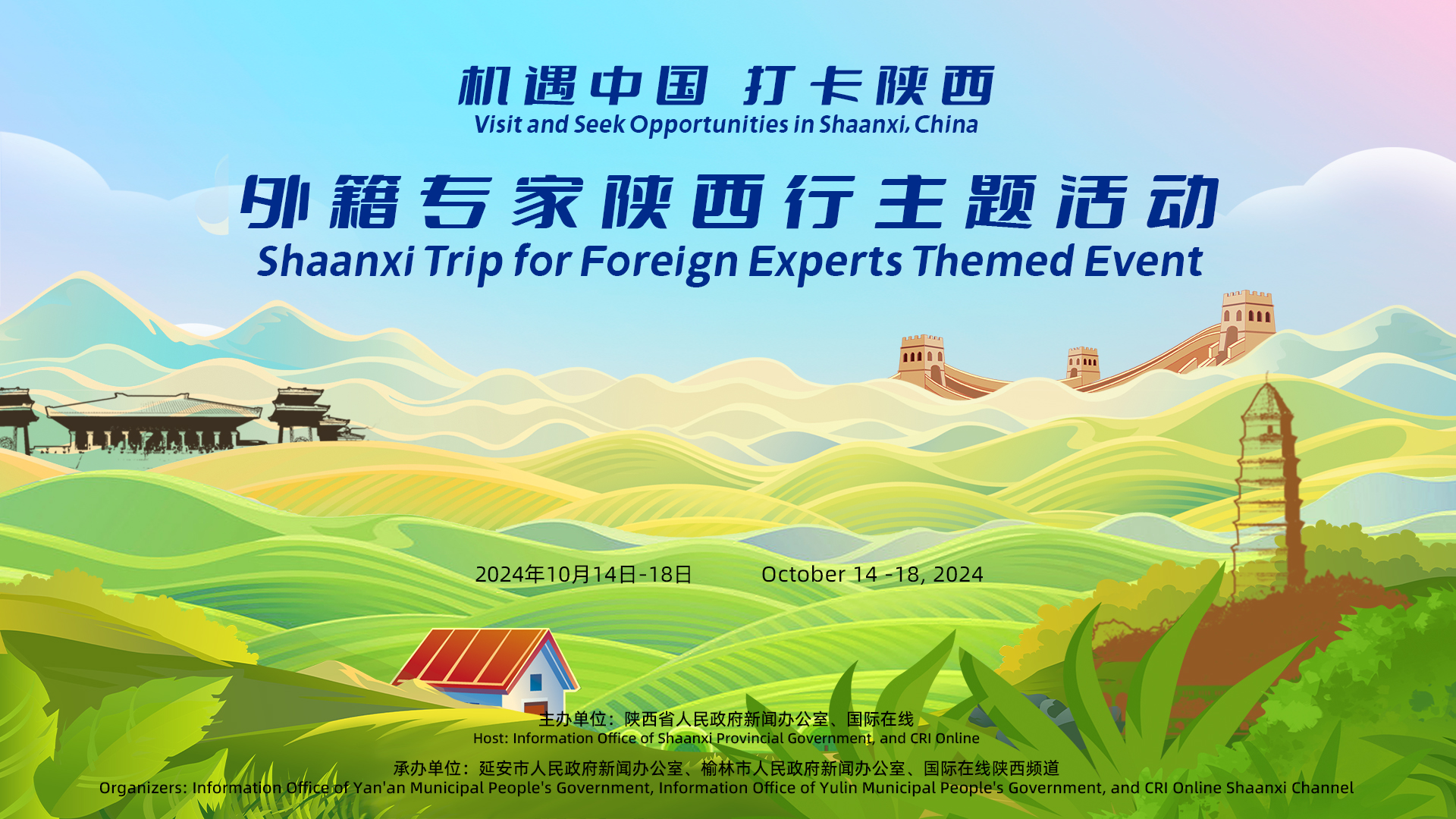 机遇中国 打卡陕西
Visit and Seek Opportunities in Shaanxi, China

外籍专家陕西行主题活动
Shaanxi Trip for Foreign Experts Themed Event

2024年10月14日-18日 October 14 -18, 2024

主办单位：陕西省人民政府新闻办公室、国际在线
Host: Information Office of Shaanxi Provincial Government, and CRI Online

承办单位：延安市人民政府新闻办公室、榆林市人民政府新闻办公室、国际在线陕西频道
Organizers: Information Office of Yan'an Municipal People's Government, Information Office of Yulin Municipal People's Government, and CRI Online Shaanxi Channel